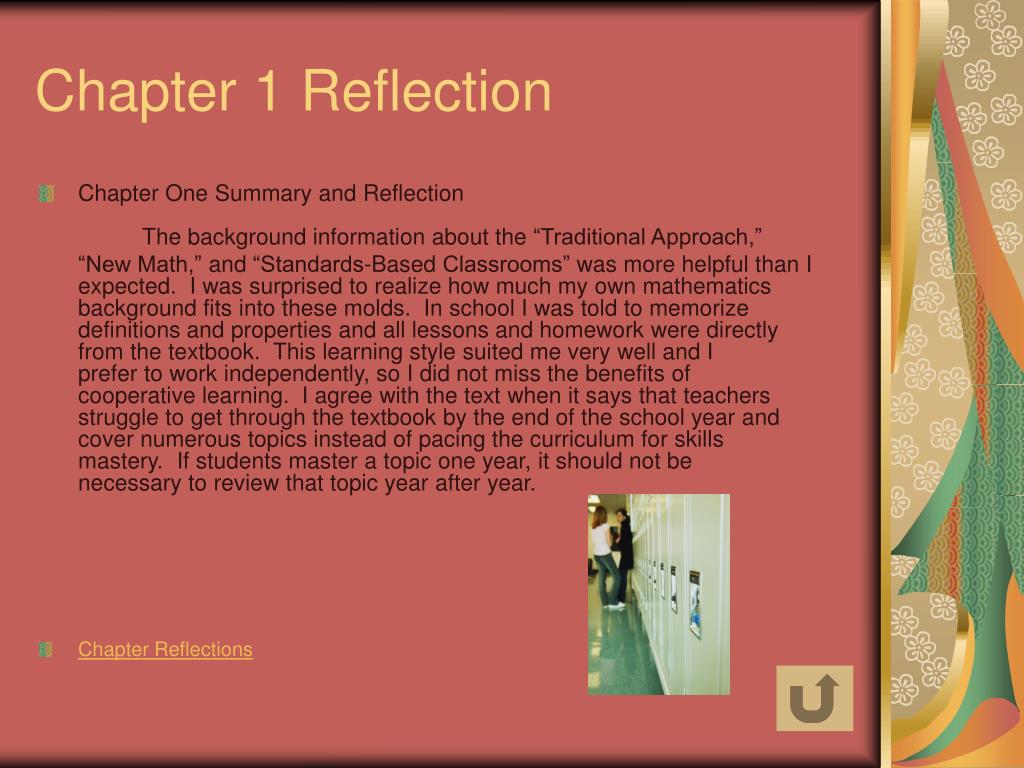 Chapter 1 Reflection

Chapter One Summary and Reflection

The background information about the “Traditional Approach,” “New Math,” and “Standards-Based Classrooms” was more helpful than I expected. I was surprised to realize how much my own mathematics background fits into these molds. In school I was told to memorize definitions and properties and all lessons and homework were directly from the textbook. This learning style suited me very well and I prefer to work independently, so I did not miss the benefits of cooperative learning. I agree with the text when it says that teachers struggle to get through the textbook by the end of the school year and cover numerous topics instead of pacing the curriculum for skills mastery. If students master a topic one year, it should not be necessary to review that topic year after year.

Chapter Reflections